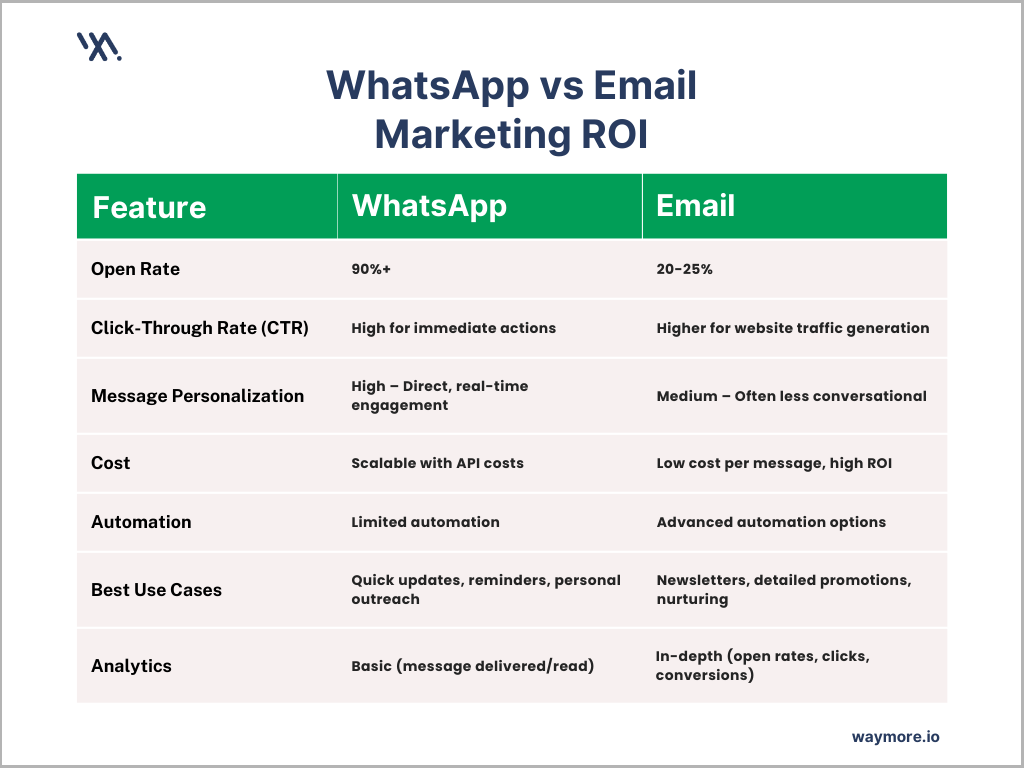 WhatsApp vs Email Marketing ROI

| Feature | WhatsApp | Email |
|---|---|---|
| Open Rate | 90%+ | 20-25% |
| Click-Through Rate (CTR) | High for immediate actions | Higher for website traffic generation |
| Message Personalization | High – Direct, real-time engagement | Medium – Often less conversational |
| Cost | Scalable with API costs | Low cost per message, high ROI |
| Automation | Limited automation | Advanced automation options |
| Best Use Cases | Quick updates, reminders, personal outreach | Newsletters, detailed promotions, nurturing |
| Analytics | Basic (message delivered/read) | In-depth (open rates, clicks, conversions) |

waymore.io